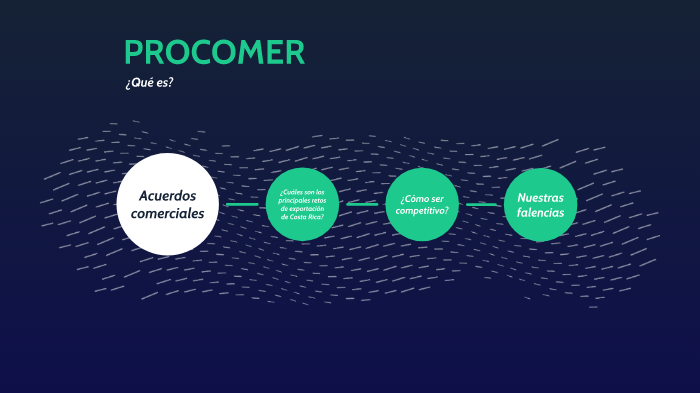 PROCOMER

¿Qué es?

Acuerdos comerciales

¿Cuáles son los principales retos de exportación de Costa Rica?

¿Cómo ser competitivo?

Nuestras falencias